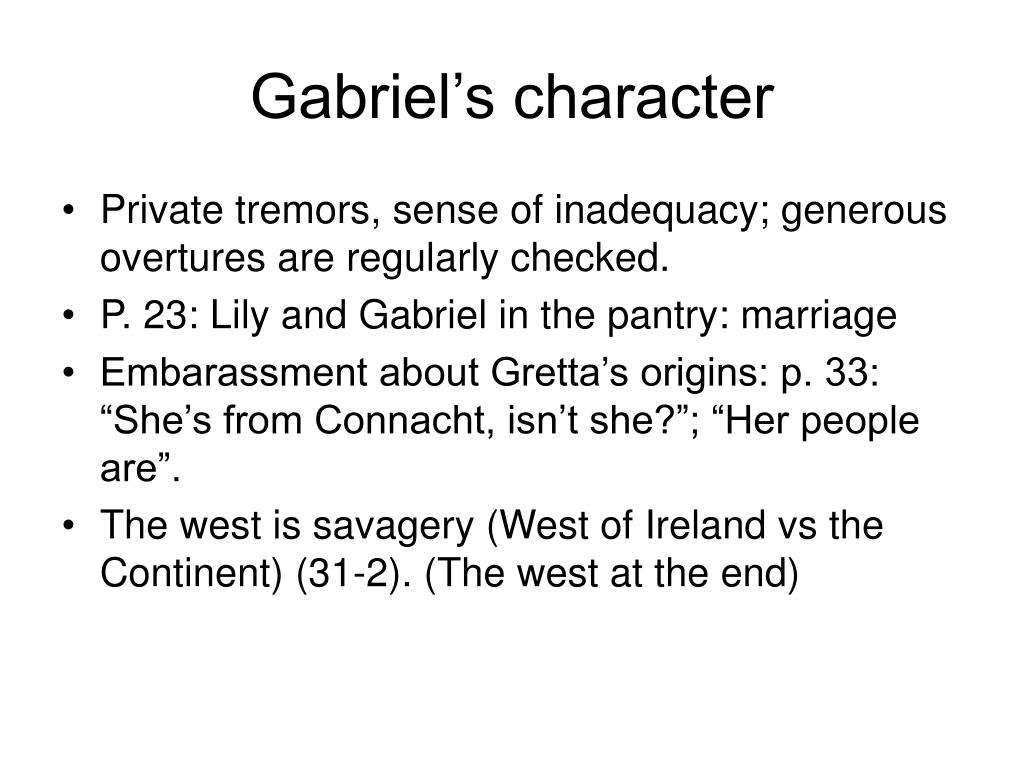 Gabriel’s character

• Private tremors, sense of inadequacy; generous overtures are regularly checked.
• P. 23: Lily and Gabriel in the pantry: marriage
• Embarassment about Gretta’s origins: p. 33: “She’s from Connacht, isn’t she?”; “Her people are”.
• The west is savagery (West of Ireland vs the Continent) (31-2). (The west at the end)